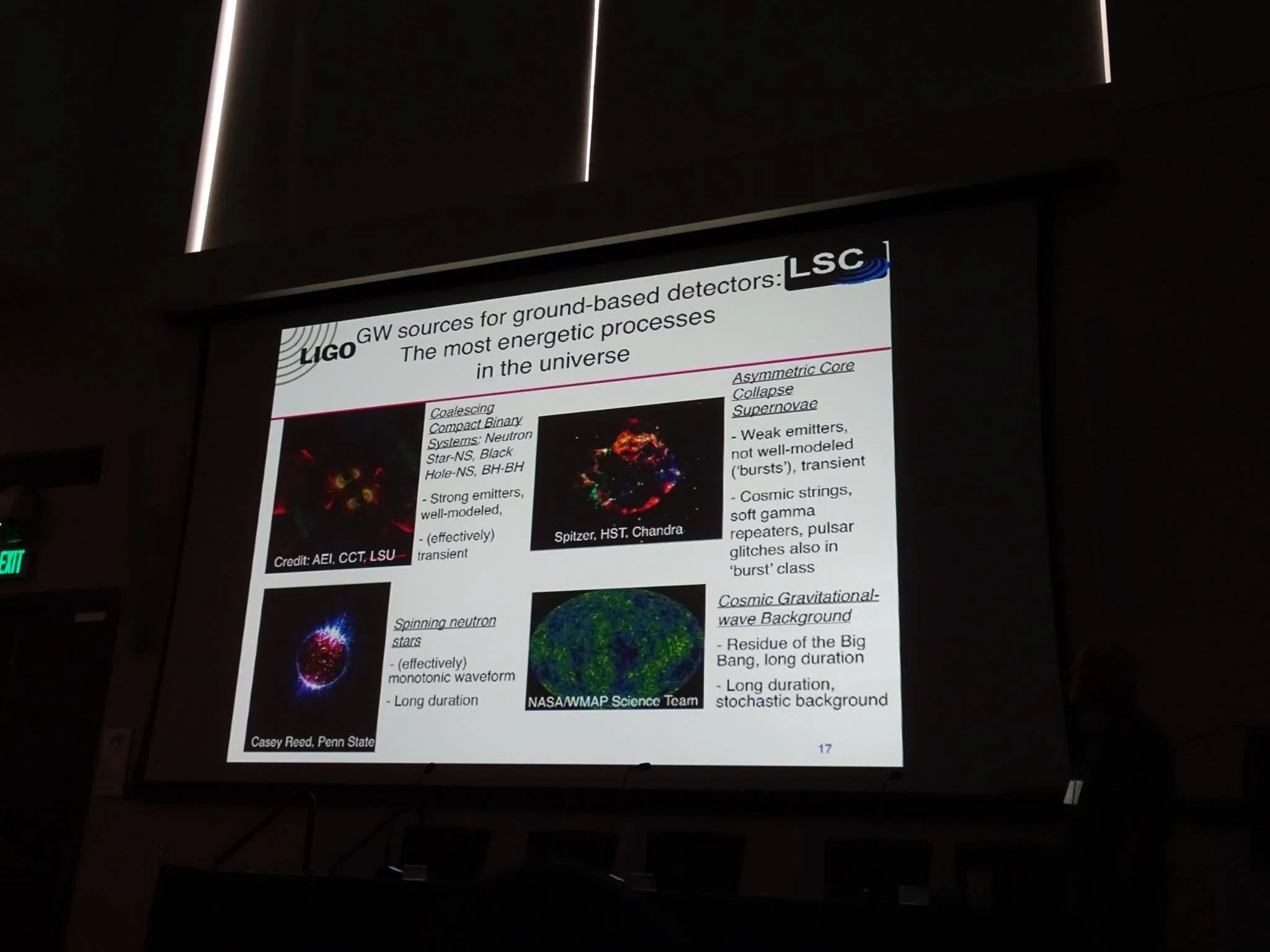 EXIT

LIGO GW sources for ground-based detectors: The most energetic processes in the universe

LSC

Credit: AEI, CCT, LSU

Coalescing Compact Binary Systems: Neutron Star-NS, Black Hole-NS, BH-BH

- Strong emitters, well-modeled,

- (effectively) transient

Spitzer, HST, Chandra

Asymmetric Core Collapse Supernovae

- Weak emitters, not well-modeled ('bursts'), transient

- Cosmic strings, soft gamma repeaters, pulsar glitches also in 'burst' class

Casey Reed, Penn State

Spinning neutron stars

- (effectively) monotonic waveform

- Long duration

NASA/WMAP Science Team

Cosmic Gravitational-wave Background

- Residue of the Big Bang, long duration

- Long duration, stochastic background

17